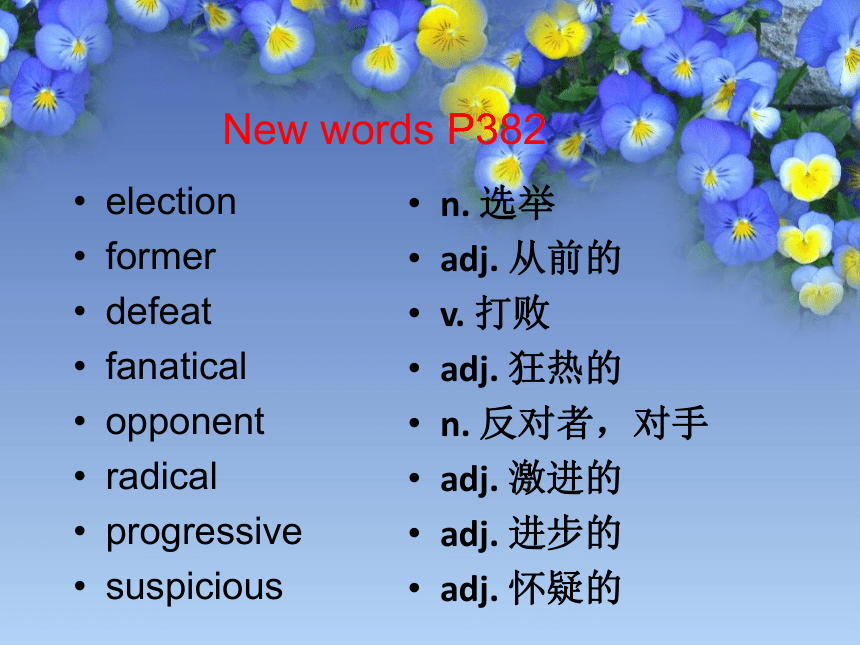 New words P382

• election
• former
• defeat
• fanatical
• opponent
• radical
• progressive
• suspicious

• n. 选举
• adj. 从前的
• v. 打败
• adj. 狂热的
• n. 反对者，对手
• adj. 激进的
• adj. 进步的
• adj. 怀疑的